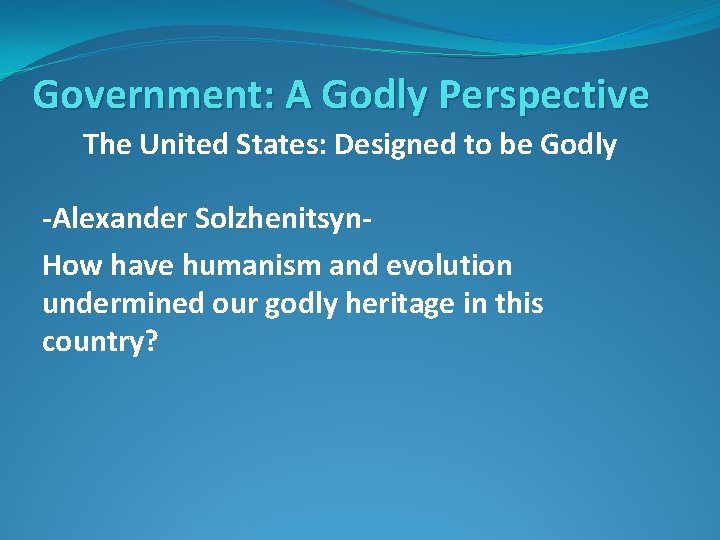 Government: A Godly Perspective

The United States: Designed to be Godly

-Alexander Solzhenitsyn-

How have humanism and evolution undermined our godly heritage in this country?